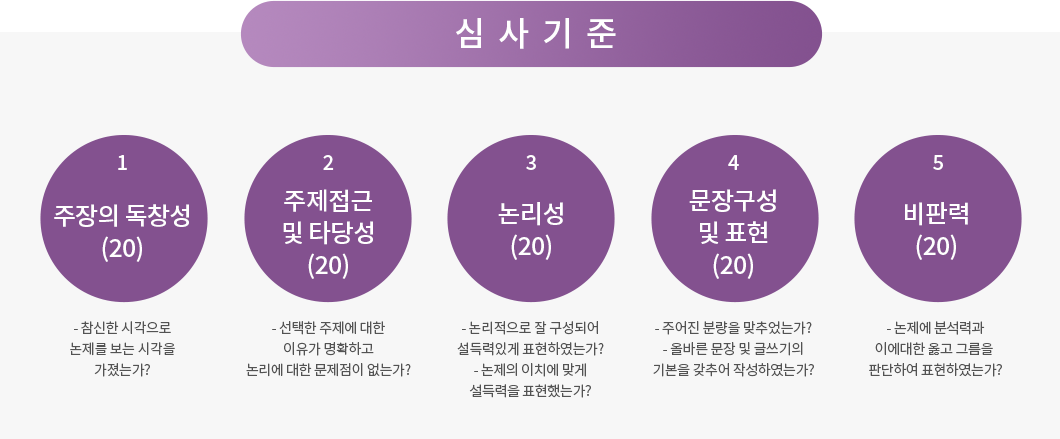 심 사 기 준

1
주장의 독창성
(20)

- 참신한 시각으로
논제를 보는 시각을
가졌는가?

2
주제접근
및 타당성
(20)

- 선택한 주제에 대한
이유가 명확하고
논리에 대한 문제점이 없는가?

3
논리성
(20)

- 논리적으로 잘 구성되어
설득력있게 표현하였는가?
- 논제의 이치에 맞게
설득력을 표현했는가?

4
문장구성
및 표현
(20)

- 주어진 분량을 맞추었는가?
- 올바른 문장 및 글쓰기의
기본을 갖추어 작성하였는가?

5
비판력
(20)

- 논제에 분석력과
이에대한 옳고 그름을
판단하여 표현하였는가?